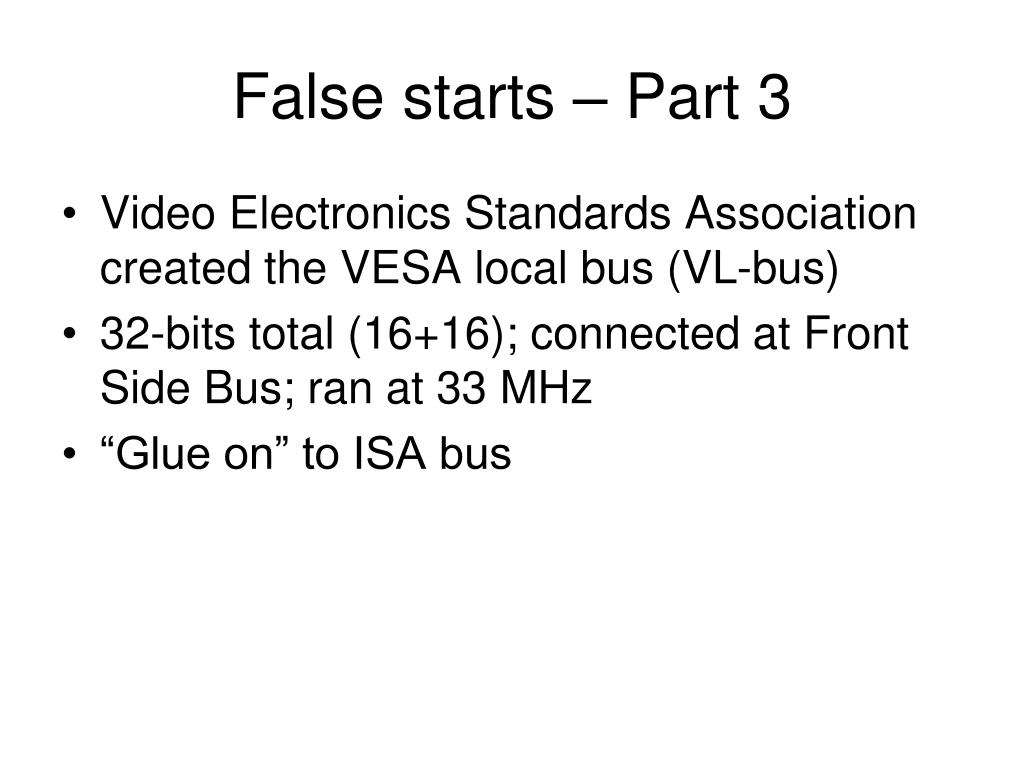 False starts – Part 3

• Video Electronics Standards Association created the VESA local bus (VL-bus)
• 32-bits total (16+16); connected at Front Side Bus; ran at 33 MHz
• “Glue on” to ISA bus